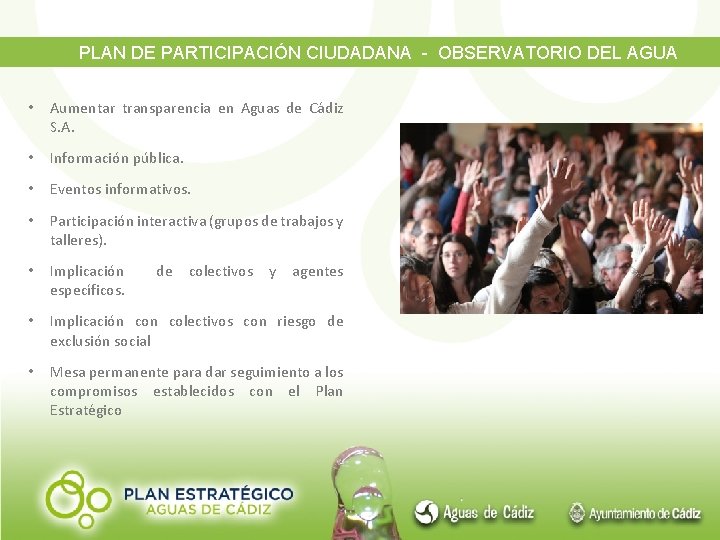 PLAN DE PARTICIPACIÓN CIUDADANA - OBSERVATORIO DEL AGUA

• Aumentar transparencia en Aguas de Cádiz S.A.

• Información pública.

• Eventos informativos.

• Participación interactiva (grupos de trabajos y talleres).

• Implicación de colectivos y agentes específicos.

• Implicación con colectivos con riesgo de exclusión social

• Mesa permanente para dar seguimiento a los compromisos establecidos con el Plan Estratégico

PLAN ESTRATÉGICO
AGUAS DE CÁDIZ

Aguas de Cádiz

Ayuntamiento de Cádiz